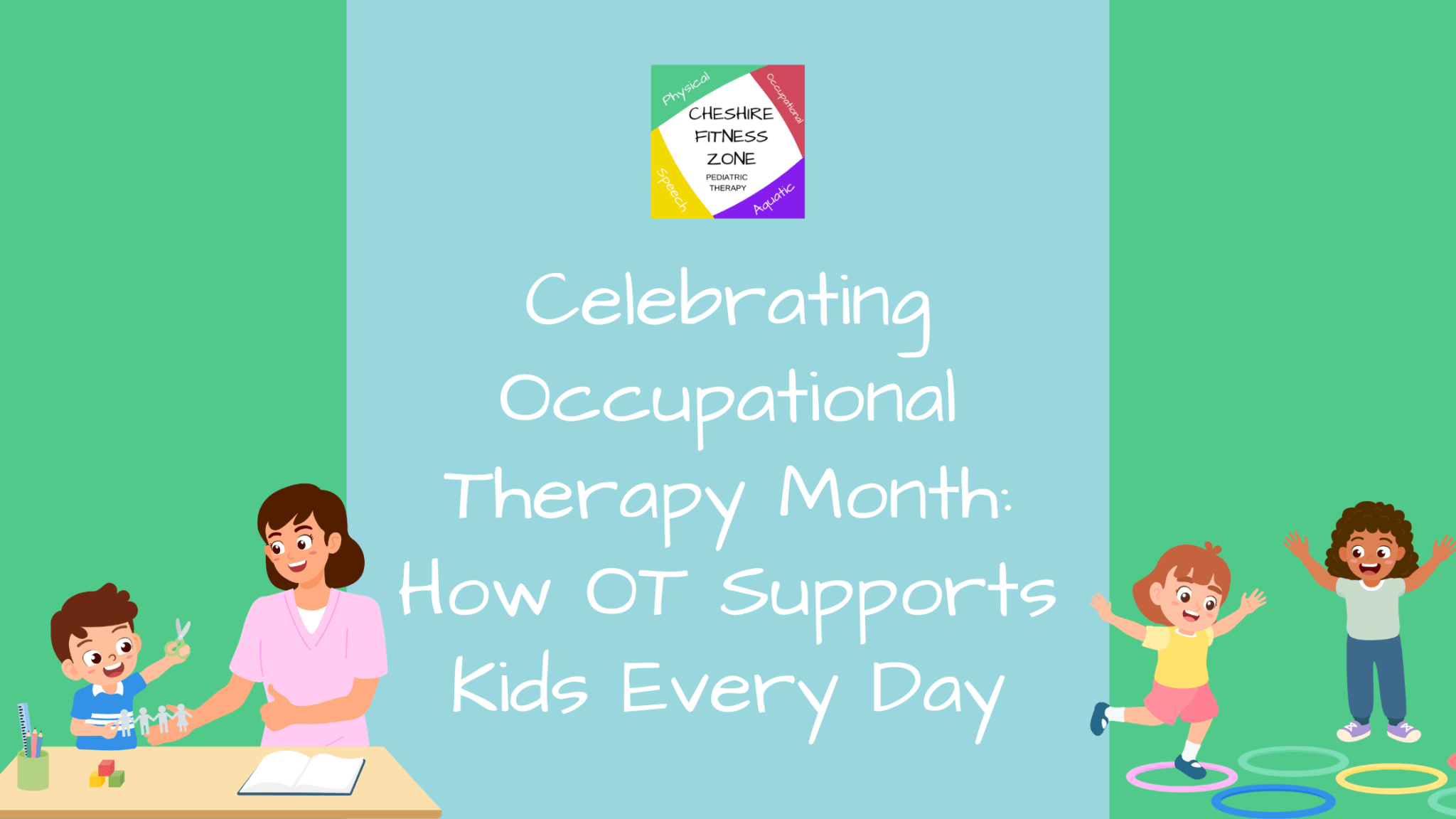 Physical
Occupational
CHESHIRE FITNESS ZONE
PEDIATRIC THERAPY
Speech
Aquatic

Celebrating Occupational Therapy Month: How OT Supports Kids Every Day